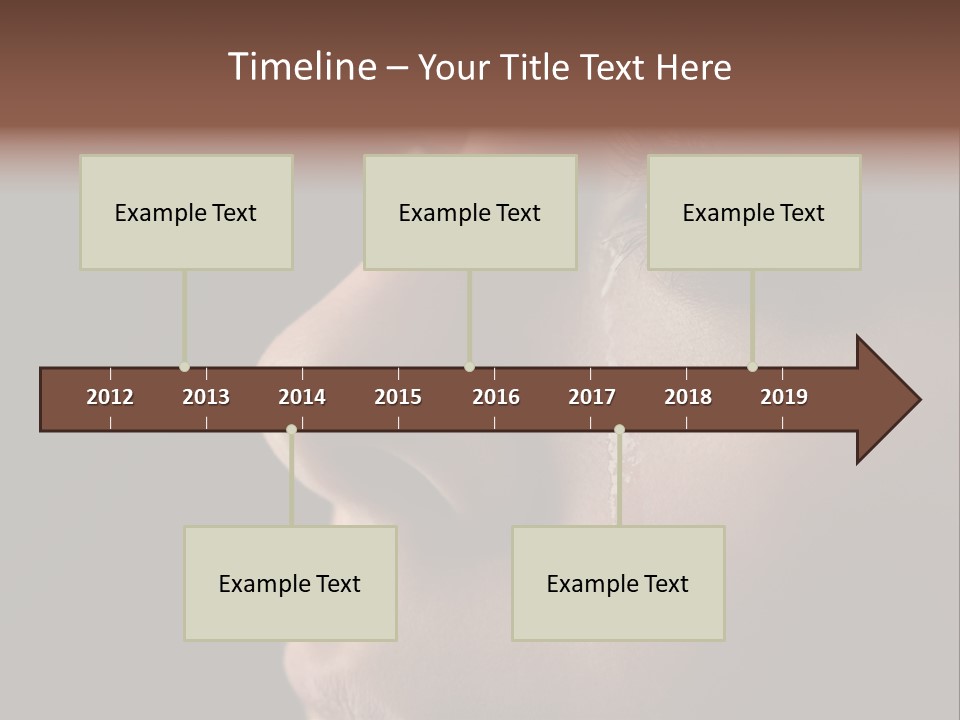 Timeline – Your Title Text Here

Example Text

Example Text

Example Text

2012 2013 2014 2015 2016 2017 2018 2019

Example Text

Example Text